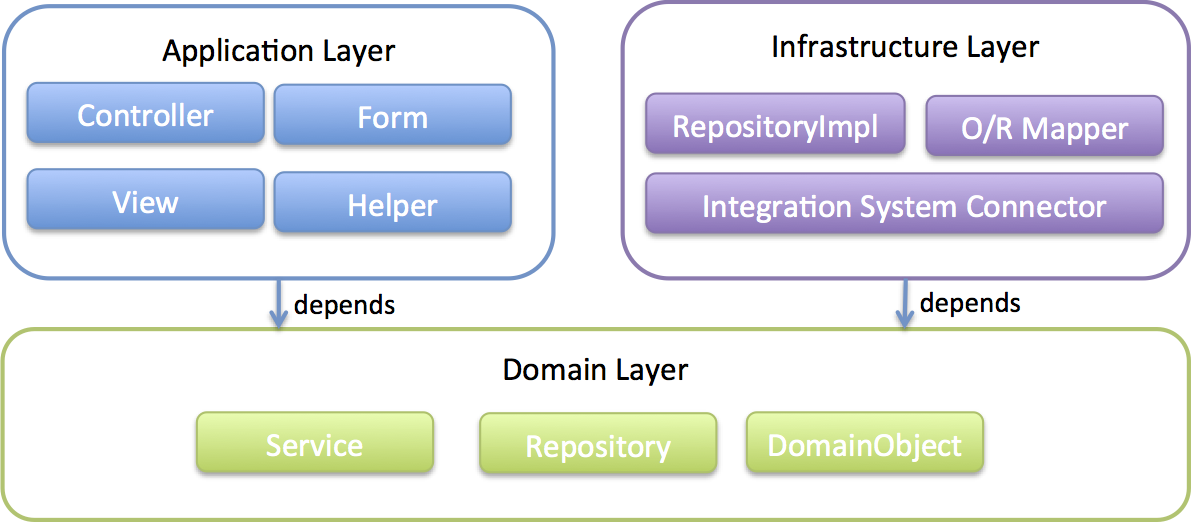 Application Layer

Controller

Form

View

Helper

Infrastructure Layer

RepositoryImpl

O/R Mapper

Integration System Connector

depends

depends

Domain Layer

Service

Repository

DomainObject